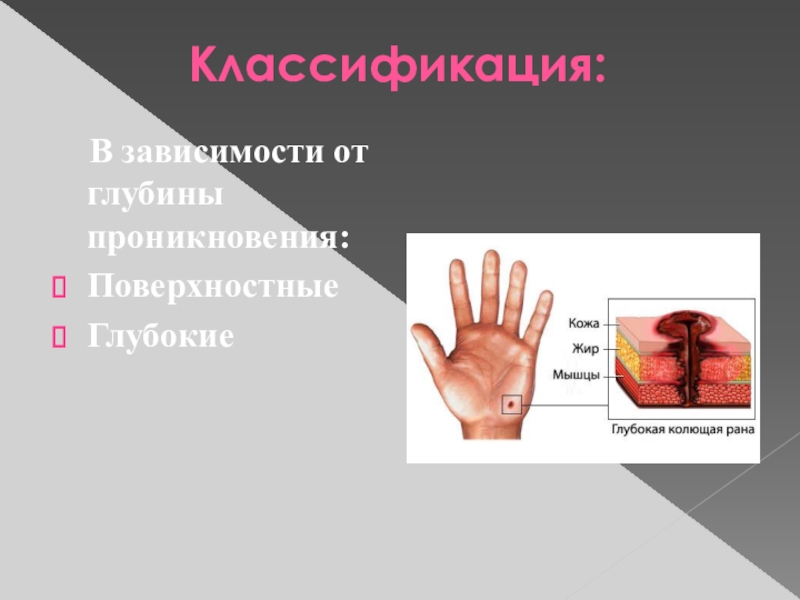 Классификация:

В зависимости от глубины проникновения:

Поверхностные

Глубокие

Кожа
Жир
Мышцы
Глубокая колющая рана